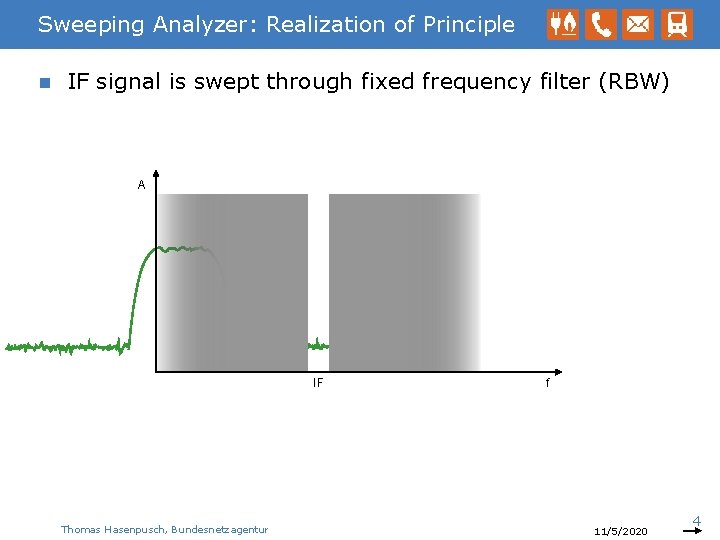 Sweeping Analyzer: Realization of Principle

IF signal is swept through fixed frequency filter (RBW)

A

IF

f

Thomas Hasenpusch, Bundesnetzagentur

11/5/2020

4